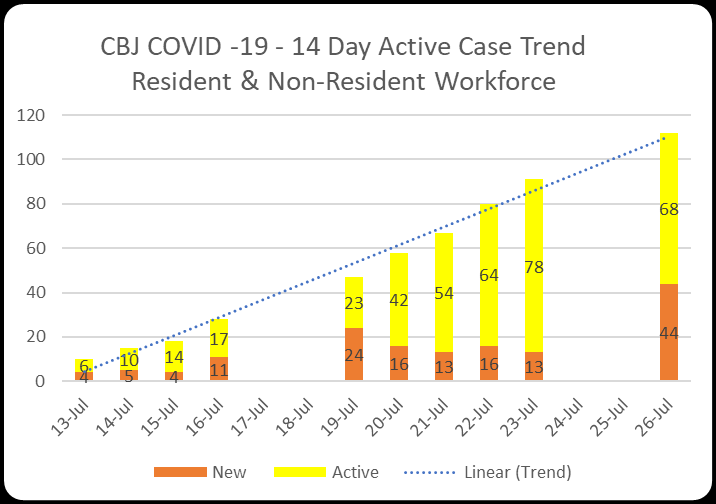 CBJ COVID -19 - 14 Day Active Case Trend
Resident & Non-Resident Workforce

120
100
80
60
40
20
0

6
4
10
5
14
4
17
11
23
24
42
16
54
13
64
16
78
13
68
44

13-Jul
14-Jul
15-Jul
16-Jul
17-Jul
18-Jul
19-Jul
20-Jul
21-Jul
22-Jul
23-Jul
24-Jul
25-Jul
26-Jul

New
Active
Linear (Trend)